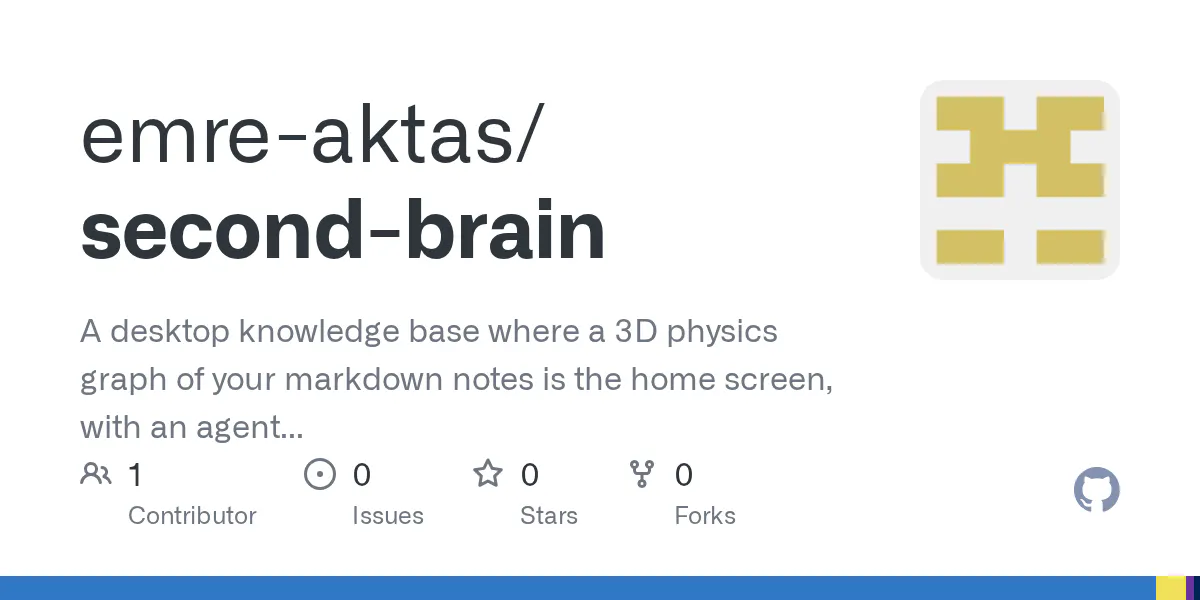 emre-aktas/
second-brain

A desktop knowledge base where a 3D physics graph of your markdown notes is the home screen, with an agent...

1
Contributor

0
Issues

0
Stars

0
Forks